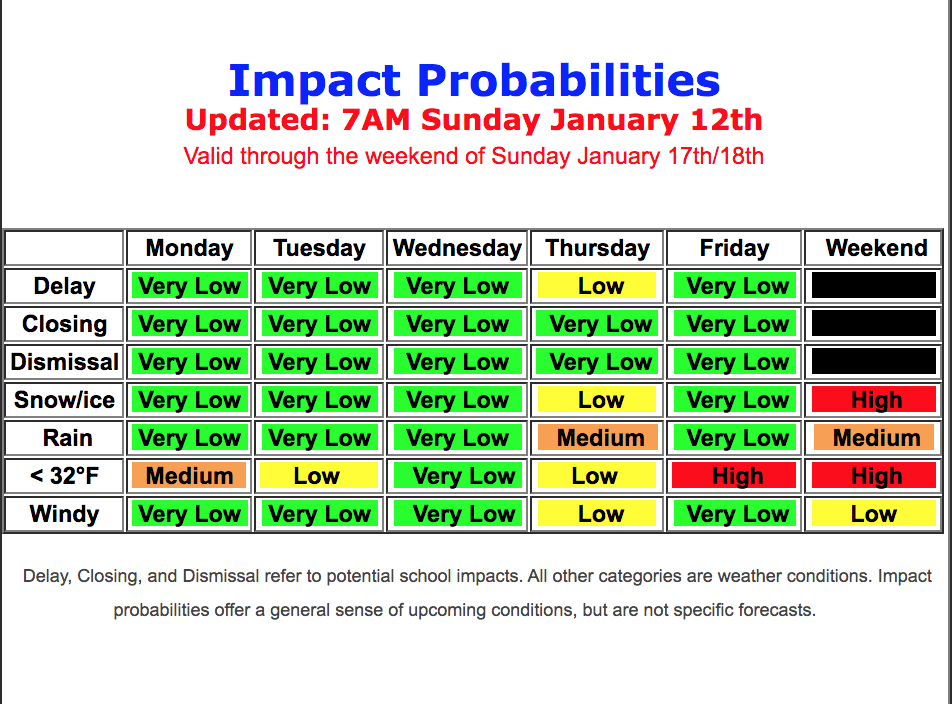 Impact Probabilities
Updated: 7AM Sunday January 12th
Valid through the weekend of Sunday January 17th/18th

| | Monday | Tuesday | Wednesday | Thursday | Friday | Weekend |
|---|---|---|---|---|---|---|
| Delay | Very Low | Very Low | Very Low | Low | Very Low | |
| Closing | Very Low | Very Low | Very Low | Very Low | Very Low | |
| Dismissal | Very Low | Very Low | Very Low | Very Low | Very Low | |
| Snow/ice | Very Low | Very Low | Very Low | Low | Very Low | High |
| Rain | Very Low | Very Low | Very Low | Medium | Very Low | Medium |
| < 32°F | Medium | Low | Very Low | Low | High | High |
| Windy | Very Low | Very Low | Very Low | Low | Very Low | Low |

Delay, Closing, and Dismissal refer to potential school impacts. All other categories are weather conditions. Impact probabilities offer a general sense of upcoming conditions, but are not specific forecasts.